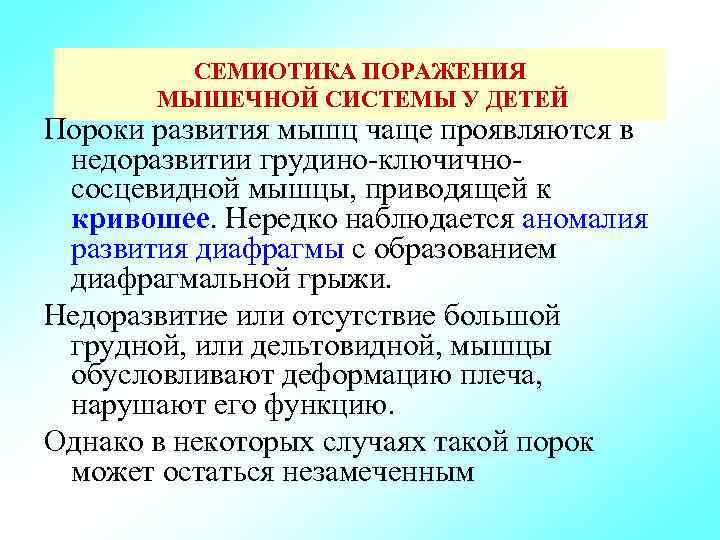 СЕМИОТИКА ПОРАЖЕНИЯ
МЫШЕЧНОЙ СИСТЕМЫ У ДЕТЕЙ

Пороки развития мышц чаще проявляются в недоразвитии грудино-ключично-сосцевидной мышцы, приводящей к кривошее. Нередко наблюдается аномалия развития диафрагмы с образованием диафрагмальной грыжи.

Недоразвитие или отсутствие большой грудной, или дельтовидной, мышцы обусловливают деформацию плеча, нарушают его функцию.

Однако в некоторых случаях такой порок может остаться незамеченным